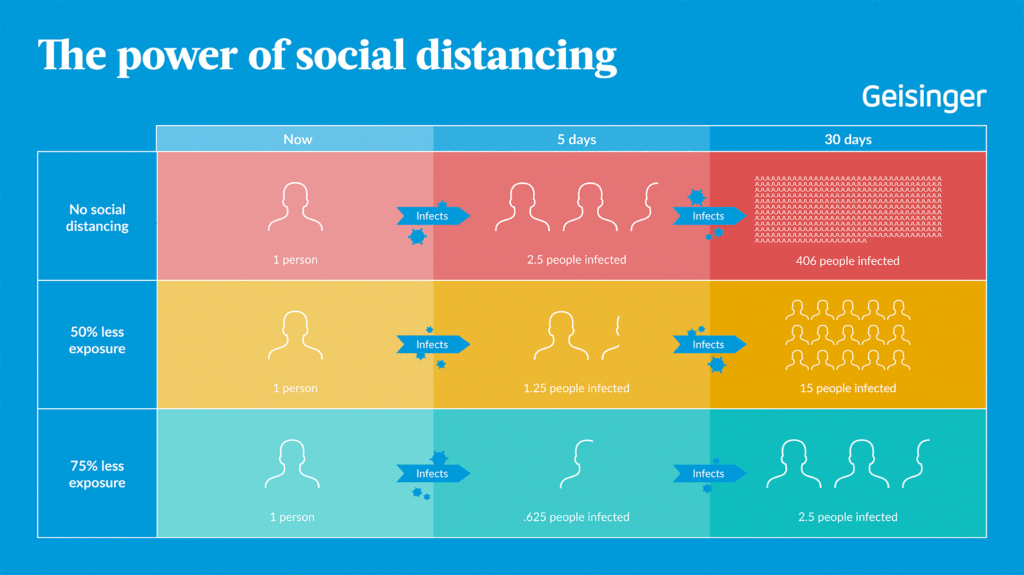 The power of social distancing

Geisinger

| | Now | | 5 days | | 30 days |
|---|---|---|---|---|---|
| No social distancing | 1 person | Infects | 2.5 people infected | Infects | 406 people infected |
| 50% less exposure | 1 person | Infects | 1.25 people infected | Infects | 15 people infected |
| 75% less exposure | 1 person | Infects | .625 people infected | Infects | 2.5 people infected |